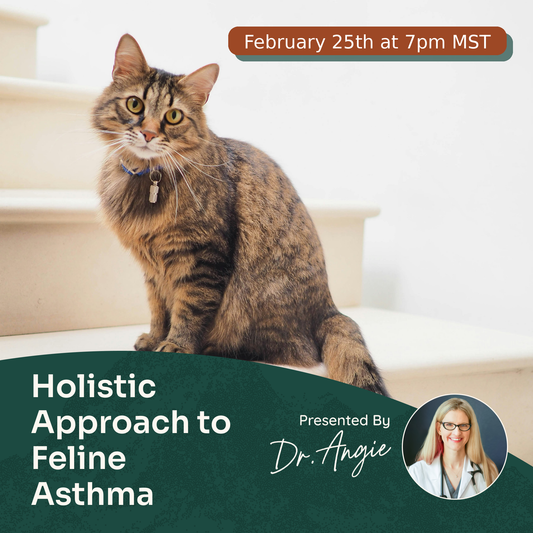 February 25th at 7pm MST

Holistic Approach to Feline Asthma

Presented By
Dr. Angie